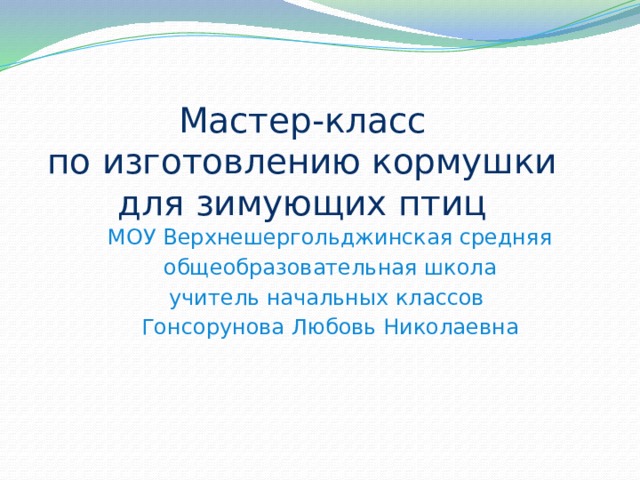 Мастер-класс
по изготовлению кормушки
для зимующих птиц

МОУ Верхнешергольджинская средняя
общеобразовательная школа
учитель начальных классов
Гонсорунова Любовь Николаевна